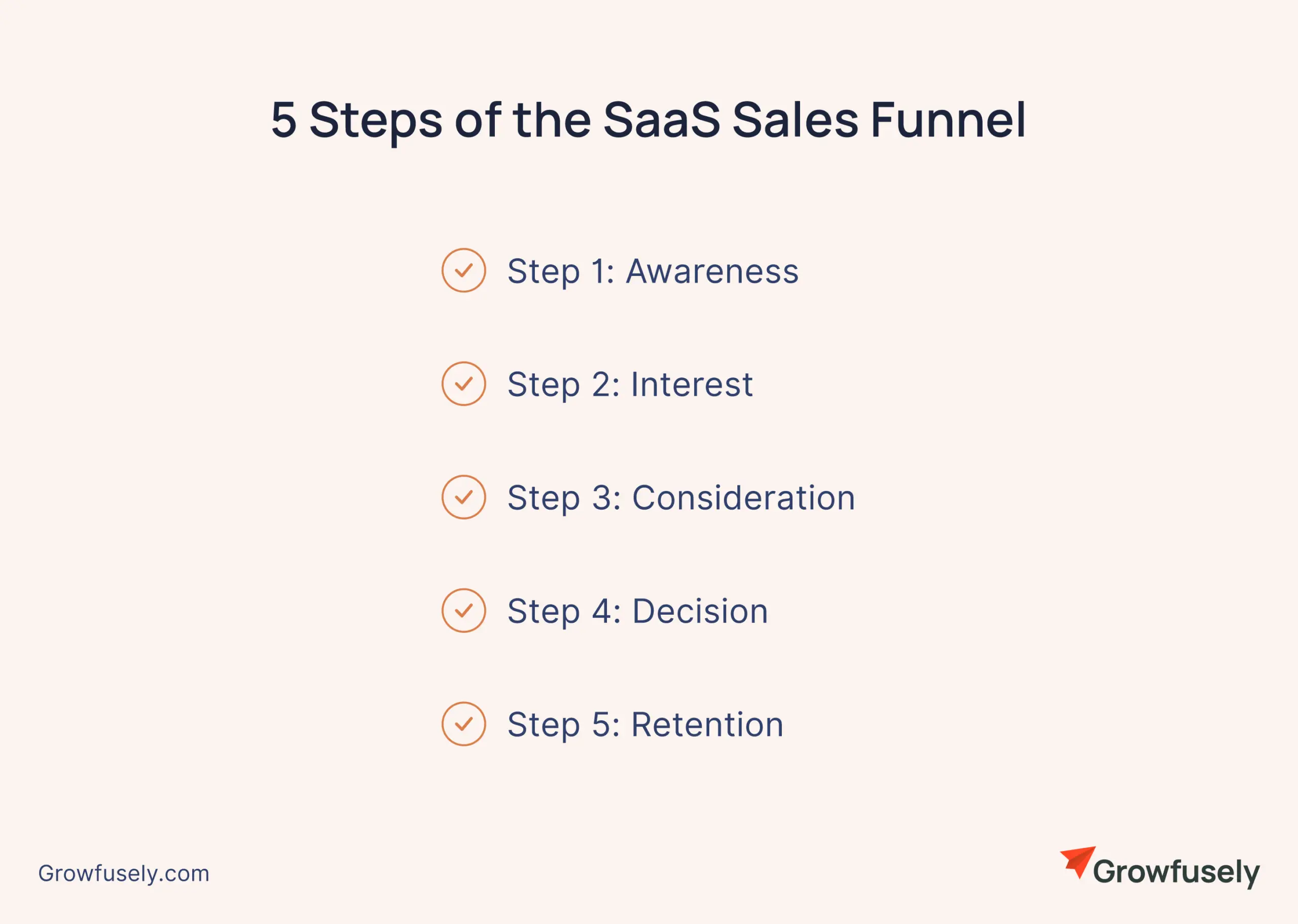 5 Steps of the SaaS Sales Funnel

Step 1: Awareness

Step 2: Interest

Step 3: Consideration

Step 4: Decision

Step 5: Retention

Growfusely.com

Growfusely